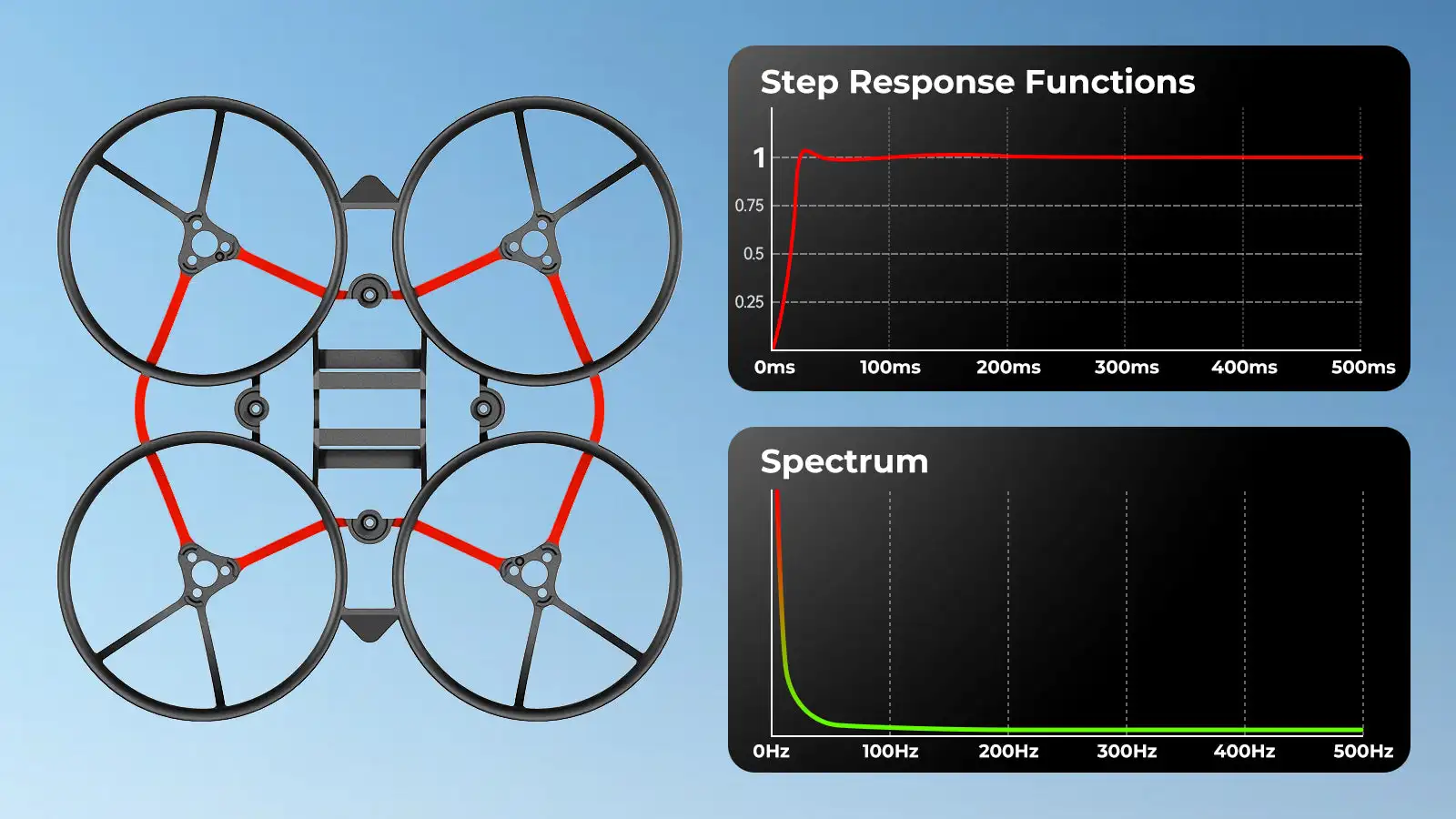 Step Response Functions

1
0.75
0.5
0.25
0ms
100ms
200ms
300ms
400ms
500ms

Spectrum

0Hz
100Hz
200Hz
300Hz
400Hz
500Hz